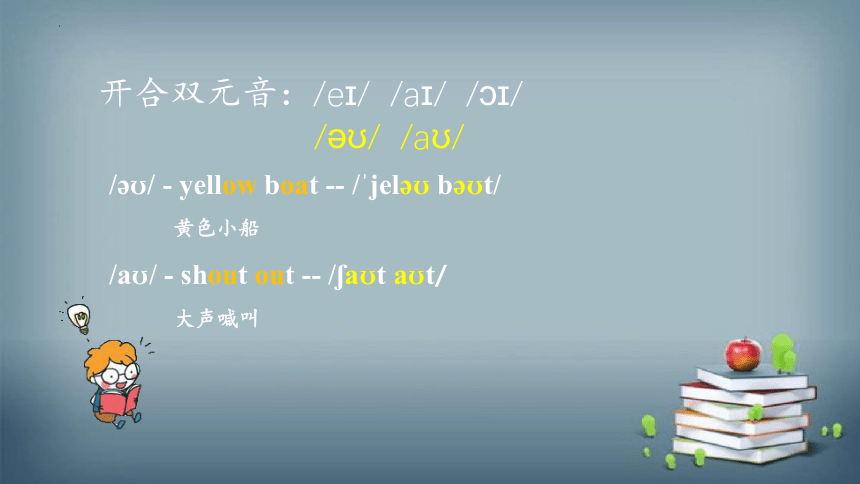 开合双元音：/eɪ/ /aɪ/ /ɔɪ/
/əʊ/ /aʊ/

/əʊ/ - yellow boat -- /ˈjeləʊ bəʊt/

黄色小船

/aʊ/ - shout out -- /ʃaʊt aʊt/

大声喊叫